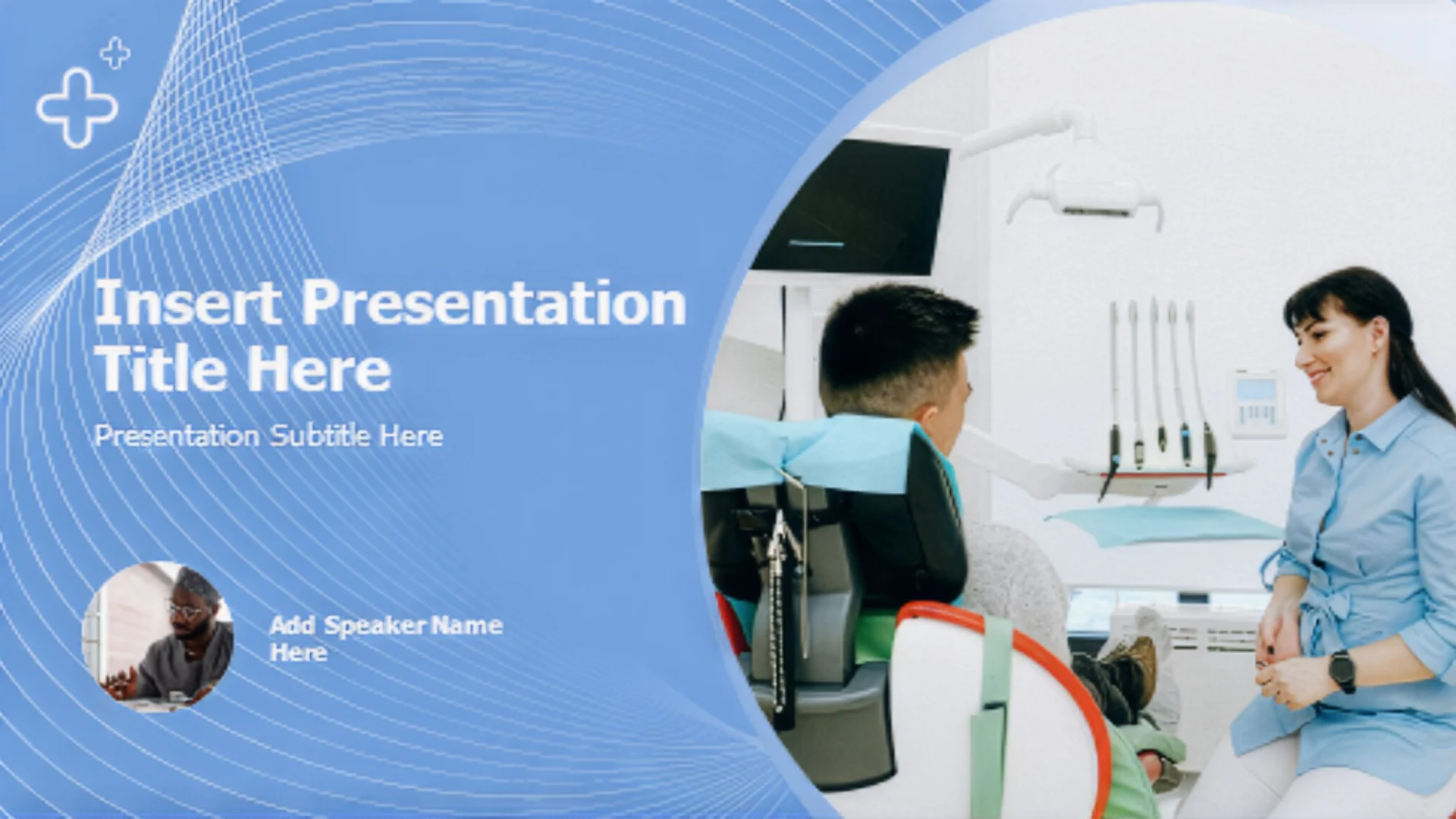 Insert Presentation Title Here

Presentation Subtitle Here

Add Speaker Name Here